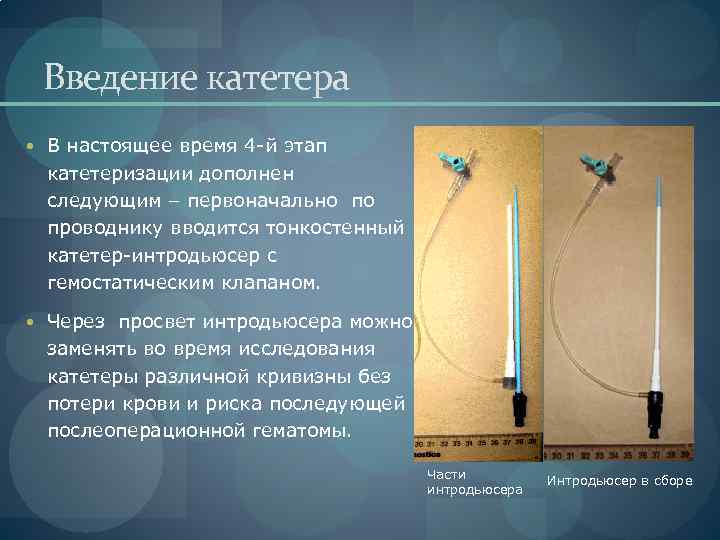 Введение катетера

• В настоящее время 4-й этап катетеризации дополнен следующим – первоначально по проводнику вводится тонкостенный катетер-интродьюсер с гемостатическим клапаном.

• Через просвет интродьюсера можно заменять во время исследования катетеры различной кривизны без потери крови и риска последующей послеоперационной гематомы.

30 31 32 33 34 35 36 37 38 39

30 31 32 33 34 35 36 37 38 39

Части интродьюсера

Интродьюсер в сборе